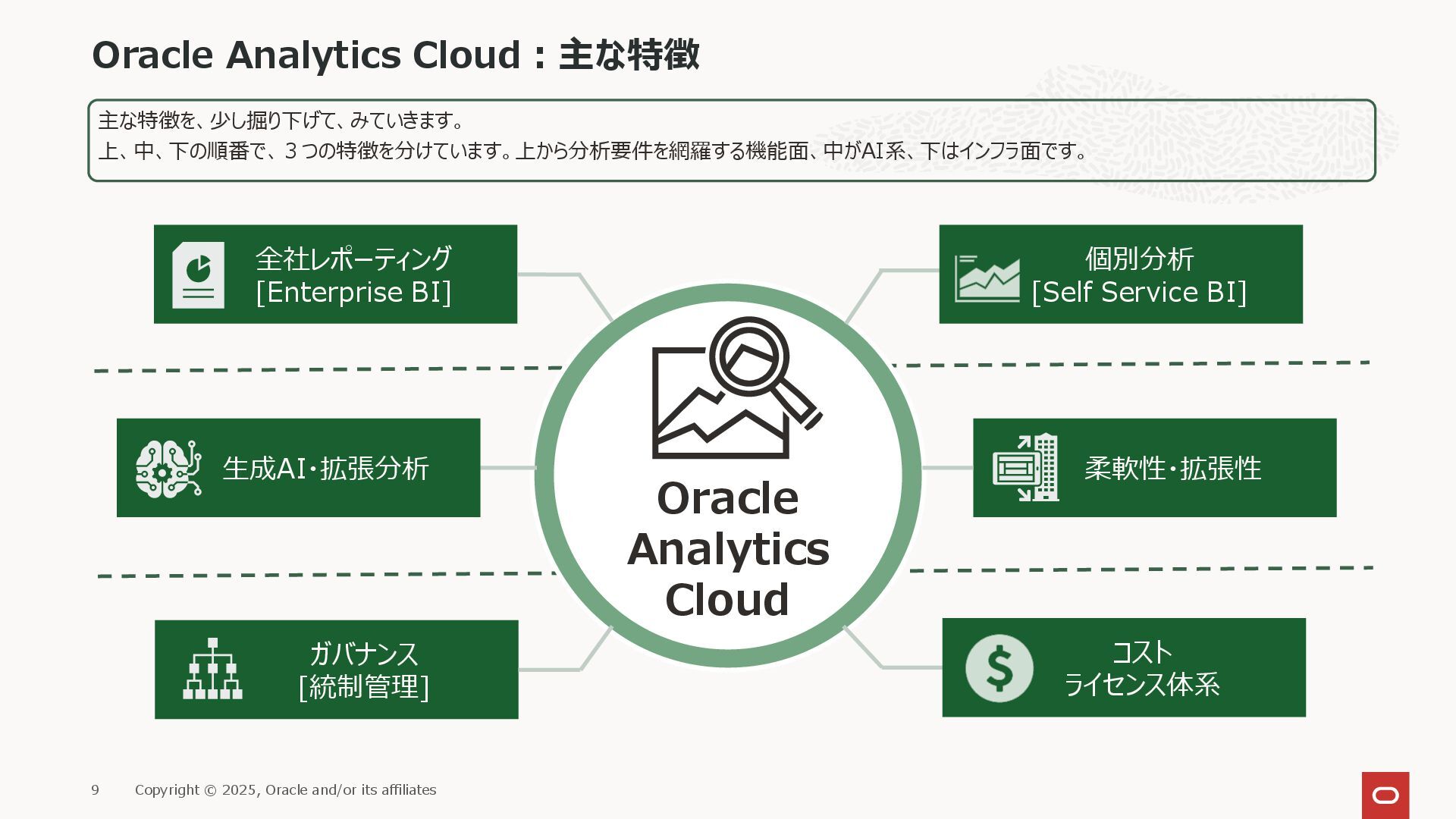 Oracle Analytics Cloud：主な特徴

主な特徴を、少し掘り下げて、みていきます。
上、中、下の順番で、３つの特徴を分けています。上から分析要件を網羅する機能面、中がAI系、下はインフラ面です。

全社レポーティング
[Enterprise BI]

個別分析
[Self Service BI]

生成AI・拡張分析

Oracle Analytics Cloud

柔軟性・拡張性

ガバナンス
[統制管理]

コスト
ライセンス体系

9 Copyright © 2025, Oracle and/or its affiliates